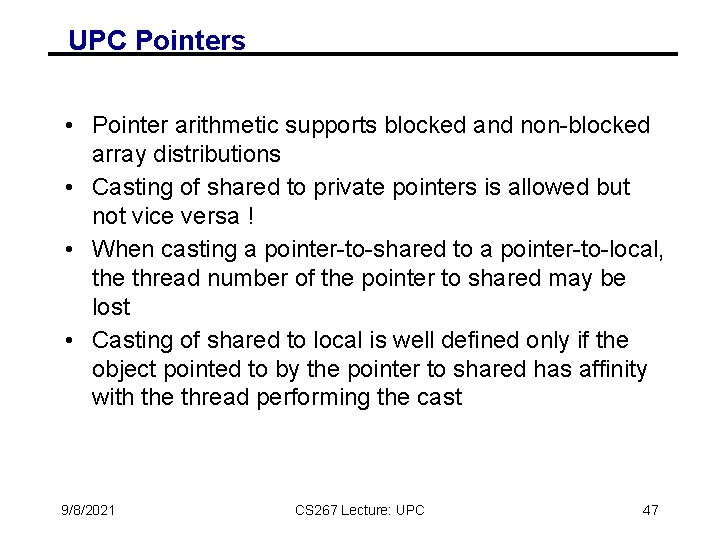 UPC Pointers

• Pointer arithmetic supports blocked and non-blocked array distributions
• Casting of shared to private pointers is allowed but not vice versa !
• When casting a pointer-to-shared to a pointer-to-local, the thread number of the pointer to shared may be lost
• Casting of shared to local is well defined only if the object pointed to by the pointer to shared has affinity with the thread performing the cast

9/8/2021 CS267 Lecture: UPC 47